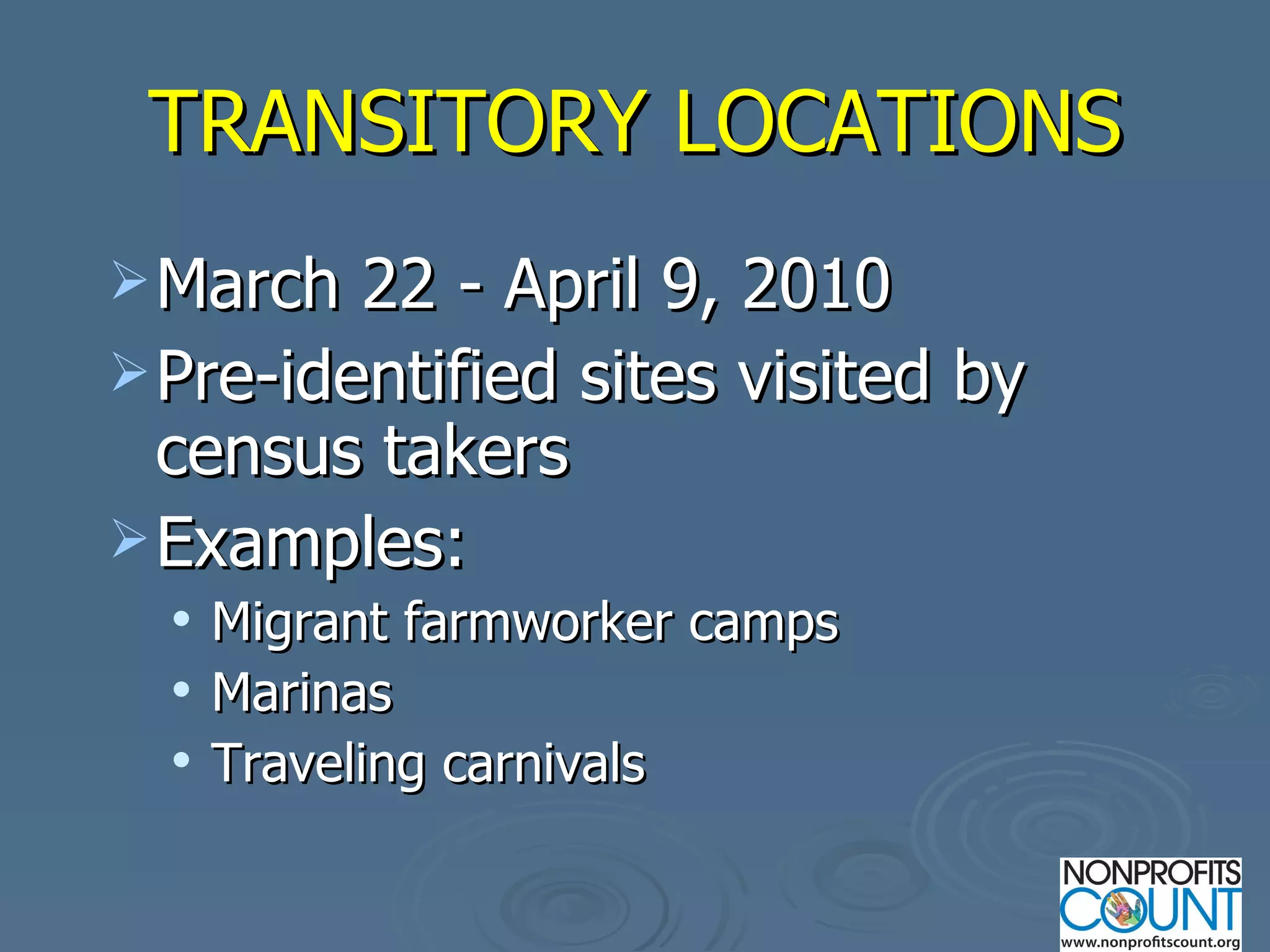 TRANSITORY LOCATIONS

➢ March 22 - April 9, 2010
➢ Pre-identified sites visited by census takers
➢ Examples:
• Migrant farmworker camps
• Marinas
• Traveling carnivals

NONPROFITS COUNT
www.nonprofitscount.org